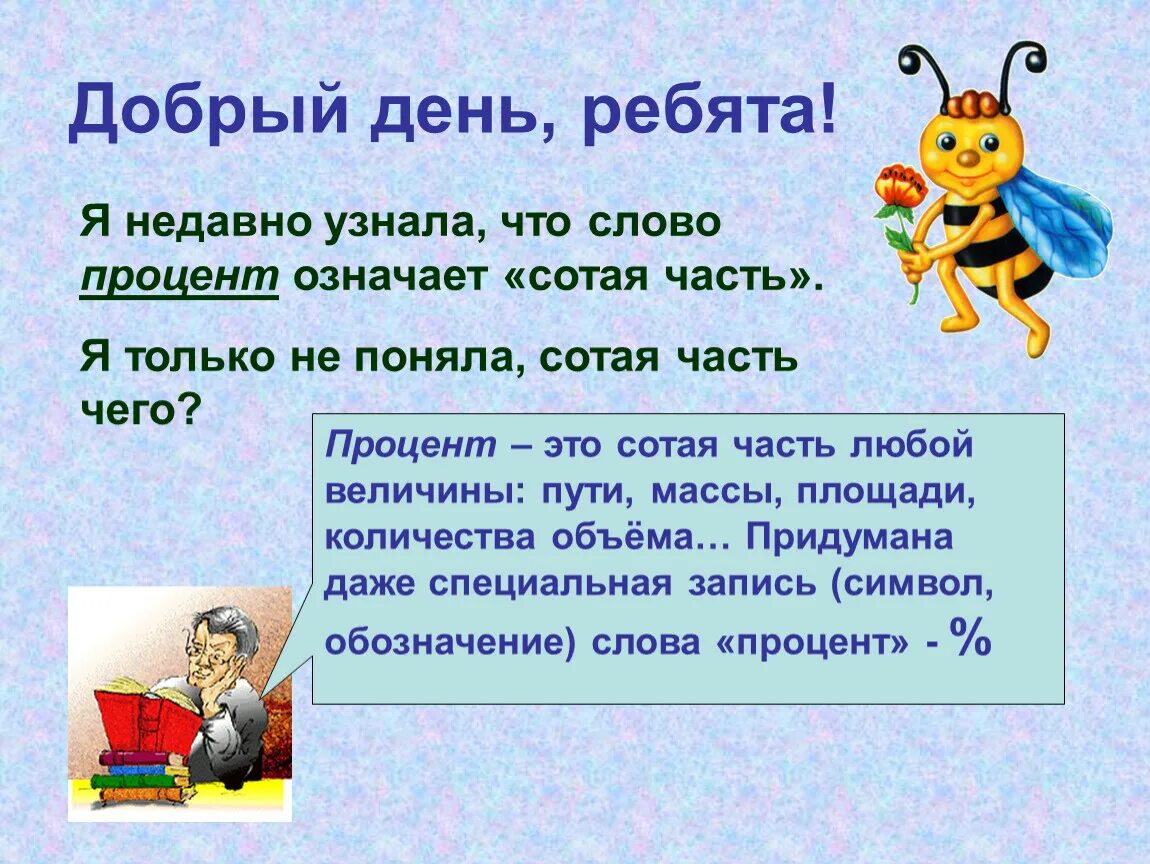 Добрый день, ребята!

Я недавно узнала, что слово процент означает «сотая часть».

Я только не поняла, сотая часть чего?

Процент – это сотая часть любой величины: пути, массы, площади, количества объёма… Придумана даже специальная запись (символ, обозначение) слова «процент» - %